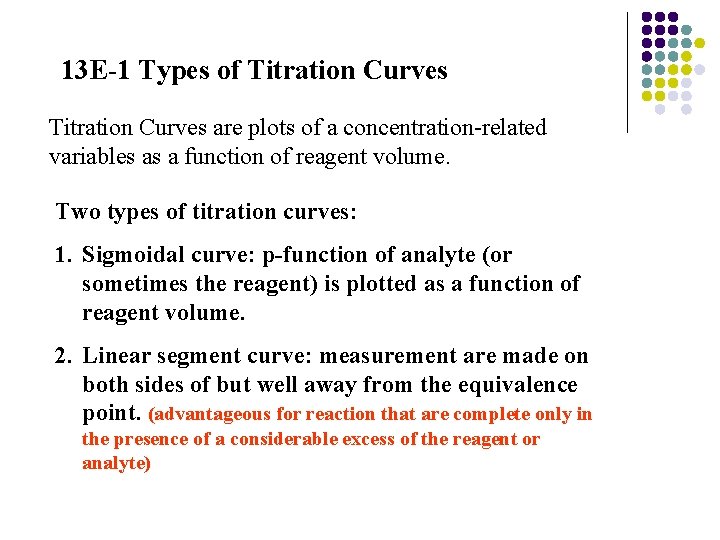 13E-1 Types of Titration Curves

Titration Curves are plots of a concentration-related variables as a function of reagent volume.

Two types of titration curves:

1. Sigmoidal curve: p-function of analyte (or sometimes the reagent) is plotted as a function of reagent volume.

2. Linear segment curve: measurement are made on both sides of but well away from the equivalence point. (advantageous for reaction that are complete only in the presence of a considerable excess of the reagent or analyte)